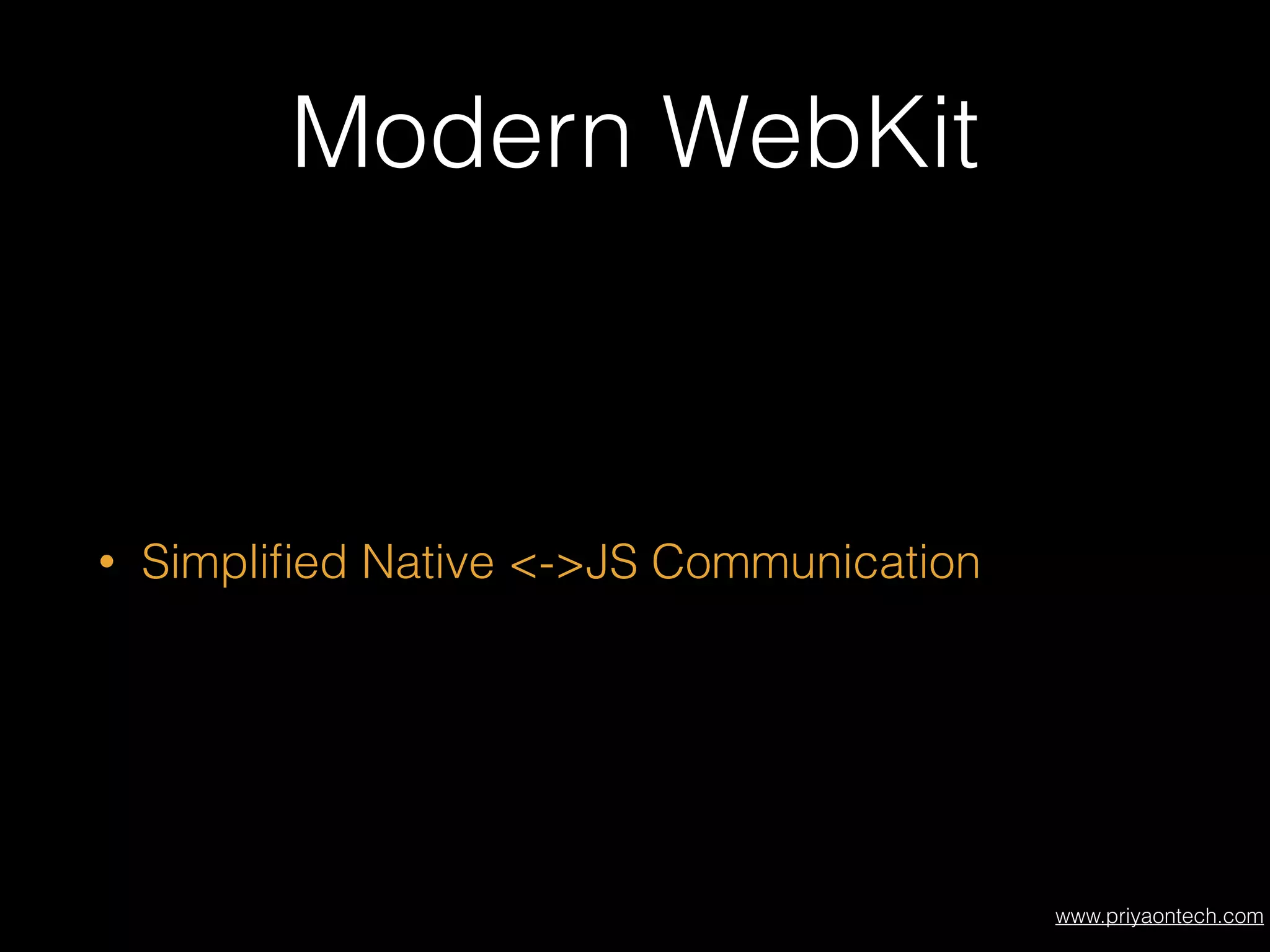 Modern WebKit

• Simplified Native <->JS Communication

www.priyaontech.com